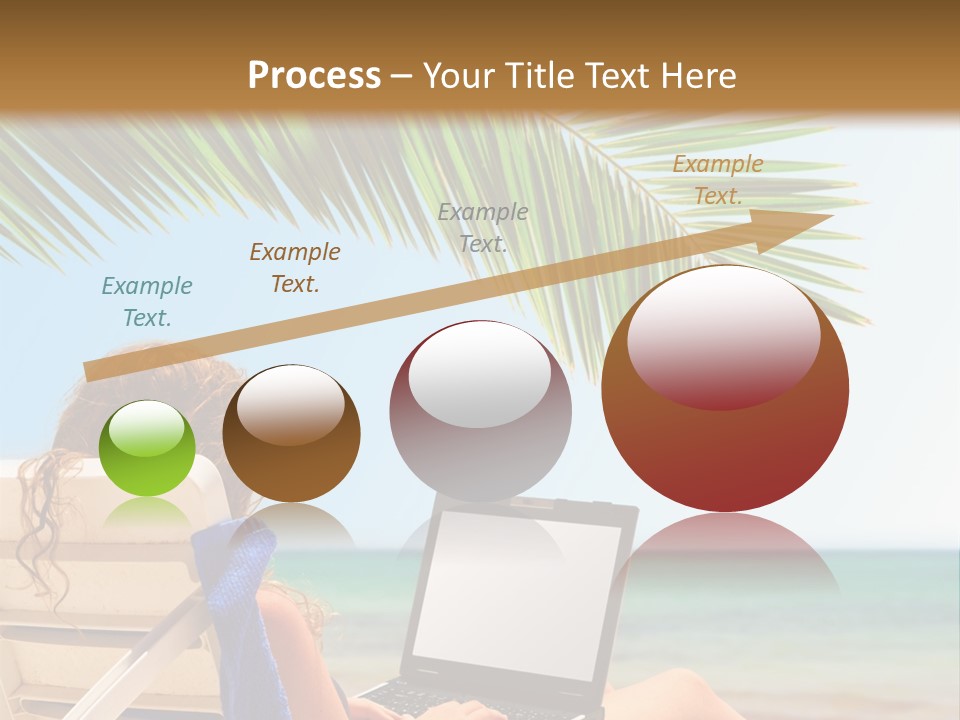 Process – Your Title Text Here

Example Text.

Example Text.

Example Text.

Example Text.